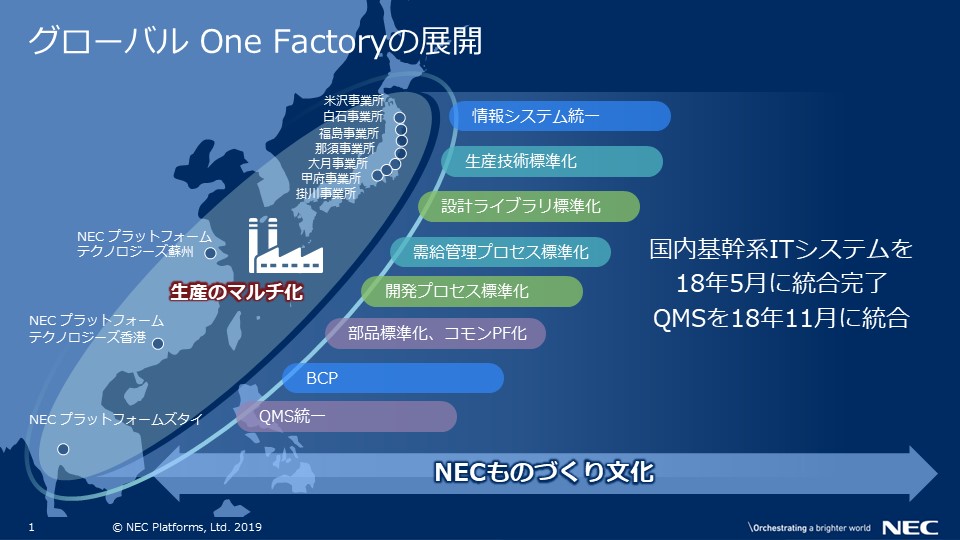 グローバル One Factoryの展開

米沢事業所
白石事業所
福島事業所
那須事業所
大月事業所
甲府事業所
掛川事業所

NEC プラットフォーム テクノロジーズ蘇州

生産のマルチ化

NEC プラットフォーム テクノロジーズ香港

NEC プラットフォームズタイ

情報システム統一
生産技術標準化
設計ライブラリ標準化
需給管理プロセス標準化
開発プロセス標準化
部品標準化、コモンPF化
BCP
QMS統一

国内基幹系ITシステムを 18年5月に統合完了 QMSを18年11月に統合

NECものづくり文化

1 © NEC Platforms, Ltd. 2019

\Orchestrating a brighter world NEC